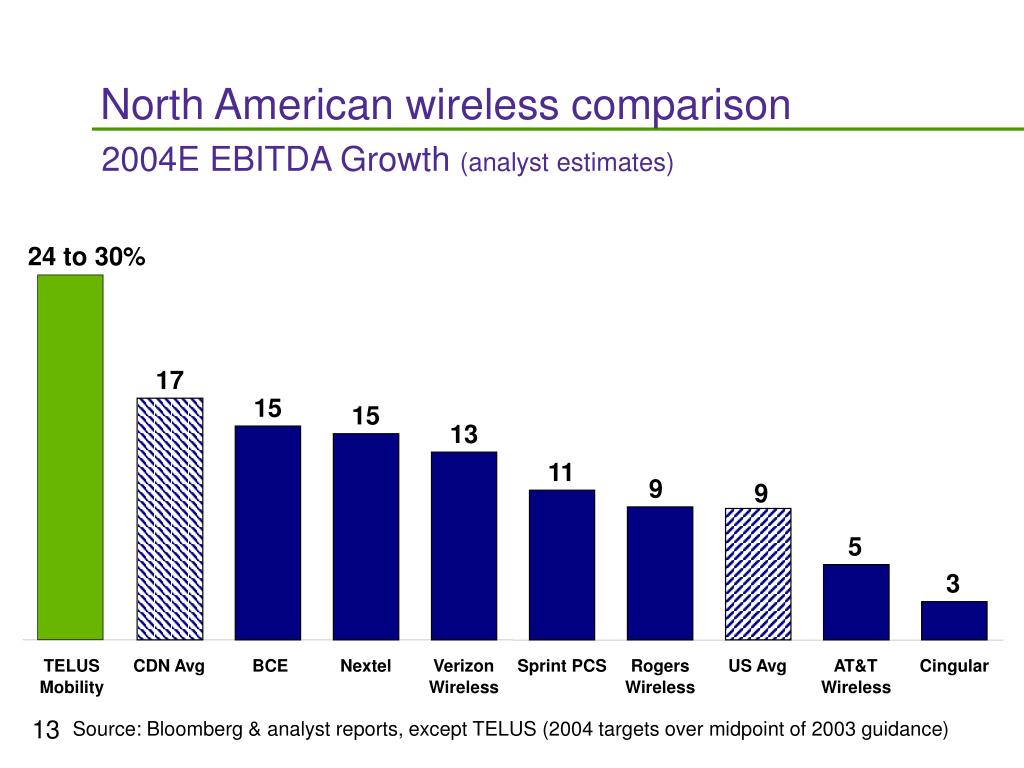 North American wireless comparison

2004E EBITDA Growth (analyst estimates)

24 to 30%

17

15

15

13

11

9

9

5

3

TELUS Mobility

CDN Avg

BCE

Nextel

Verizon Wireless

Sprint PCS

Rogers Wireless

US Avg

AT&T Wireless

Cingular

13

Source: Bloomberg & analyst reports, except TELUS (2004 targets over midpoint of 2003 guidance)